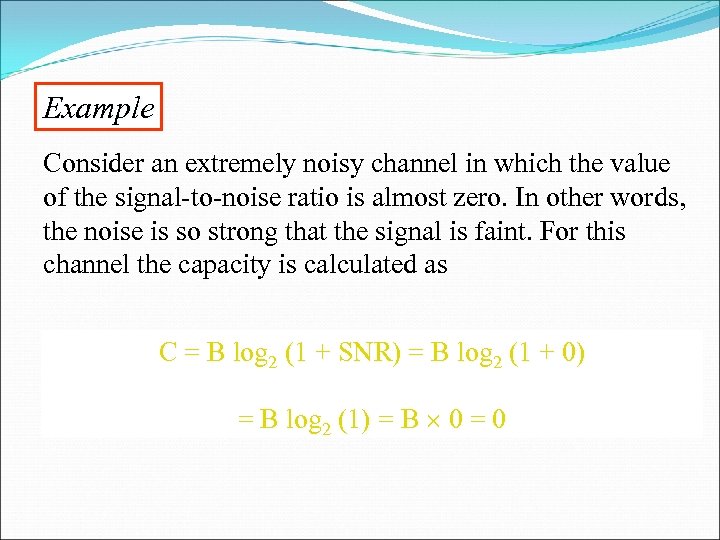 Example

Consider an extremely noisy channel in which the value of the signal-to-noise ratio is almost zero. In other words, the noise is so strong that the signal is faint. For this channel the capacity is calculated as

$C = B \log_2 (1 + SNR) = B \log_2 (1 + 0)$

$= B \log_2 (1) = B \times 0 = 0$